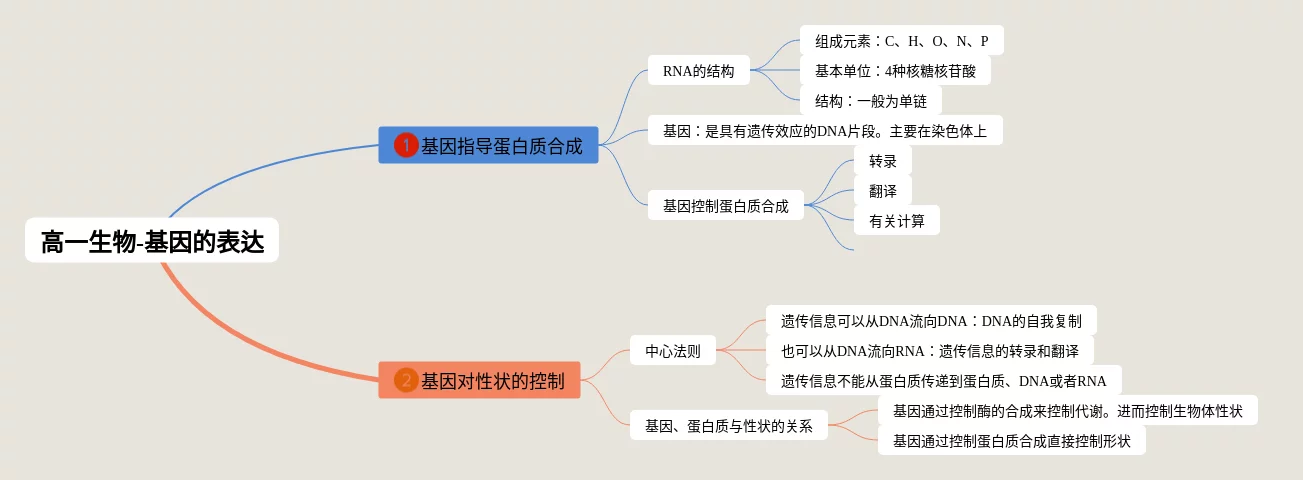 高一生物-基因的表达

1 基因指导蛋白质合成

RNA的结构

组成元素：C、H、O、N、P

基本单位：4种核糖核苷酸

结构：一般为单链

基因：是具有遗传效应的DNA片段。主要在染色体上

基因控制蛋白质合成

转录

翻译

有关计算

2 基因对性状的控制

中心法则

遗传信息可以从DNA流向DNA：DNA的自我复制

也可以从DNA流向RNA：遗传信息的转录和翻译

遗传信息不能从蛋白质传递到蛋白质、DNA或者RNA

基因、蛋白质与性状的关系

基因通过控制酶的合成来控制代谢。进而控制生物体性状

基因通过控制蛋白质合成直接控制形状